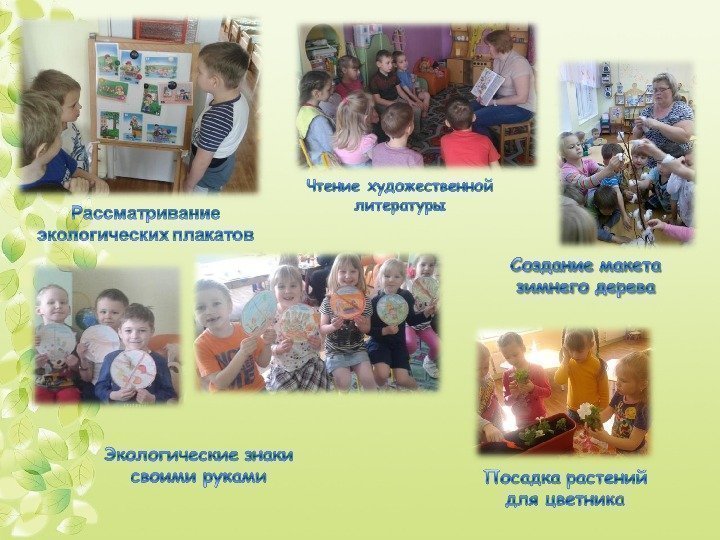 Рассматривание экологических плакатов

Чтение художественной литературы

Создание макета зимнего дерева

Экологические знаки своими руками

Посадка растений для цветника